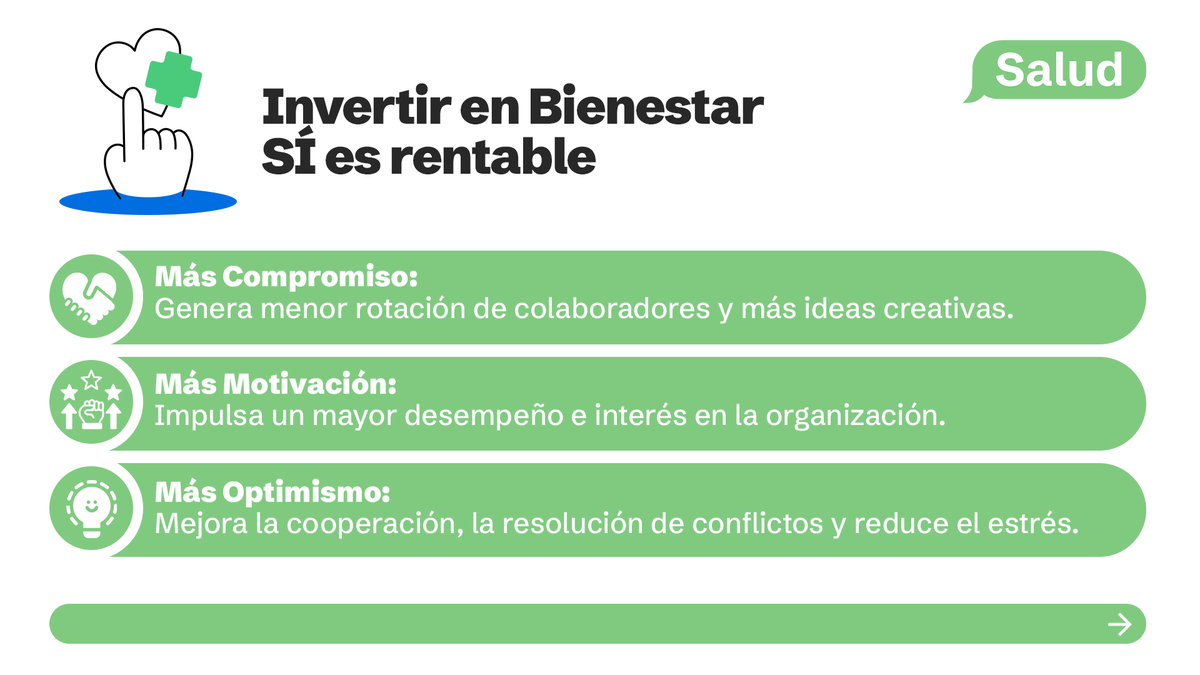 Salud

Invertir en Bienestar
SÍ es rentable

Más Compromiso:
Genera menor rotación de colaboradores y más ideas creativas.

Más Motivación:
Impulsa un mayor desempeño e interés en la organización.

Más Optimismo:
Mejora la cooperación, la resolución de conflictos y reduce el estrés.